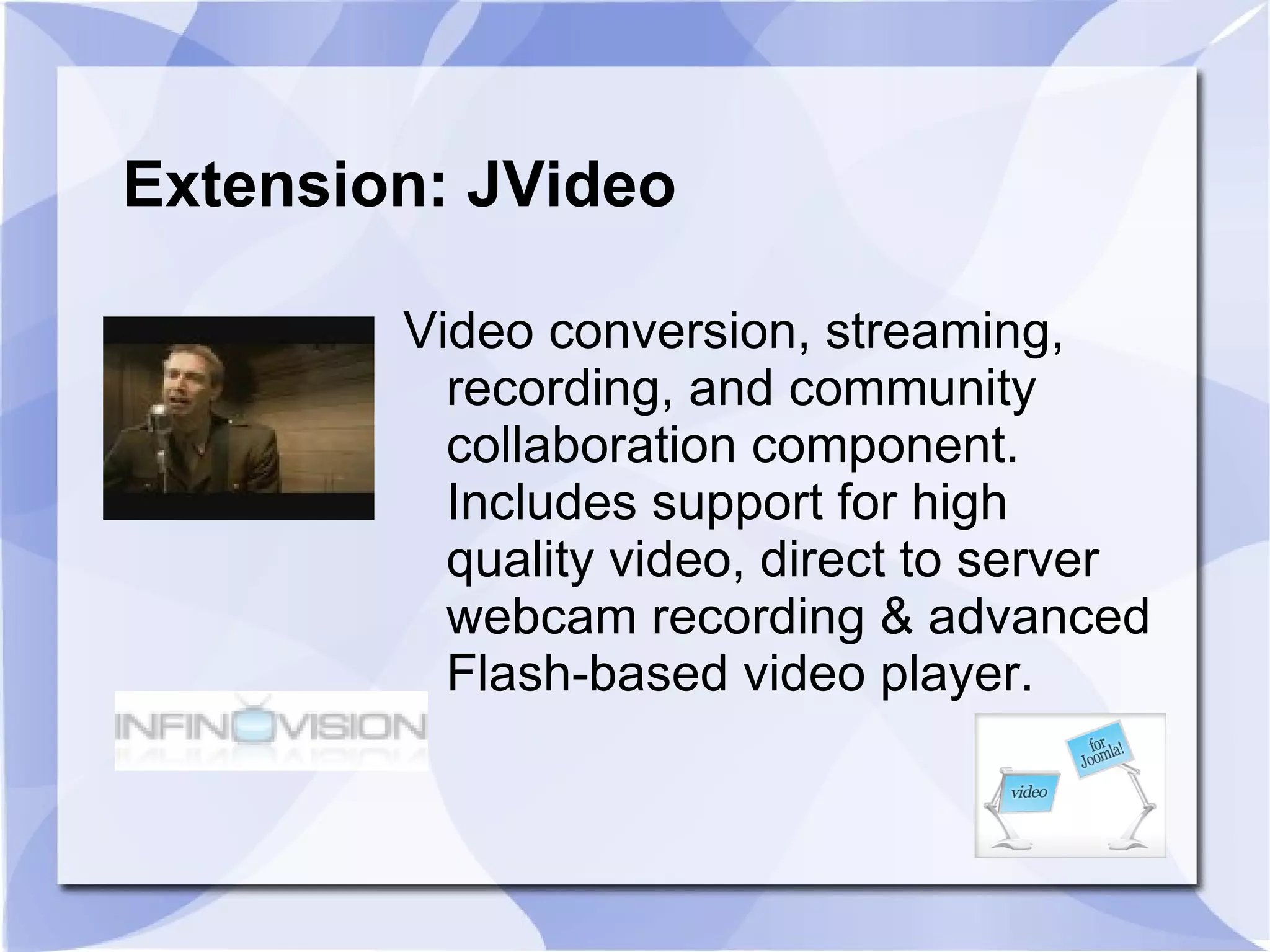 Extension: JVideo

Video conversion, streaming, recording, and community collaboration component. Includes support for high quality video, direct to server webcam recording & advanced Flash-based video player.

INFINOVISION

video

for Joomla!